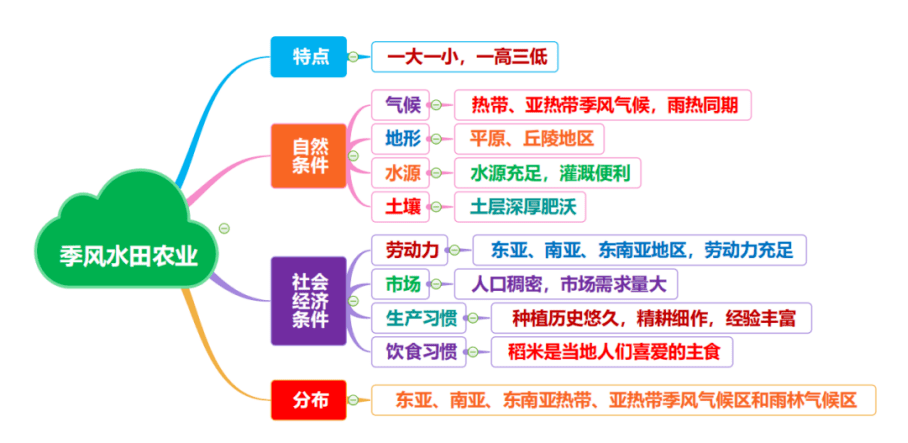 季风水田农业

特点
一大一小，一高三低

自然条件
气候
热带、亚热带季风气候，雨热同期
地形
平原、丘陵地区
水源
水源充足，灌溉便利
土壤
土层深厚肥沃

社会经济条件
劳动力
东亚、南亚、东南亚地区，劳动力充足
市场
人口稠密，市场需求量大
生产习惯
种植历史悠久，精耕细作，经验丰富
饮食习惯
稻米是当地人们喜爱的主食

分布
东亚、南亚、东南亚热带、亚热带季风气候区和雨林气候区